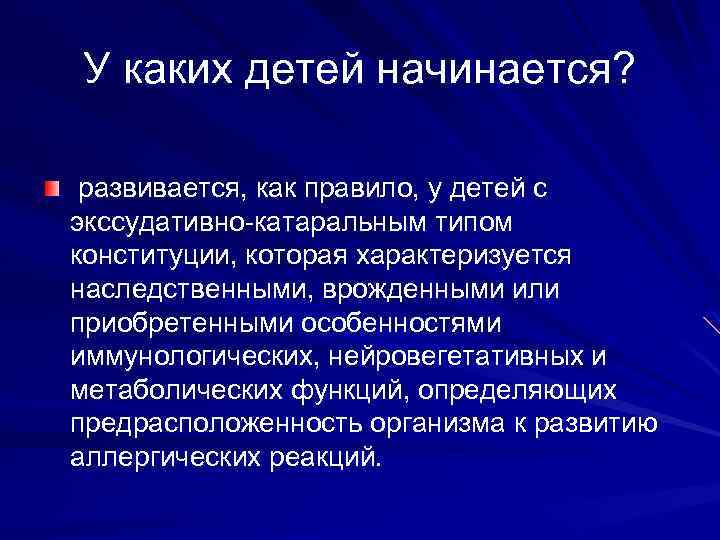 У каких детей начинается?

развивается, как правило, у детей с экссудативно-катаральным типом конституции, которая характеризуется наследственными, врожденными или приобретенными особенностями иммунологических, нейровегетативных и метаболических функций, определяющих предрасположенность организма к развитию аллергических реакций.